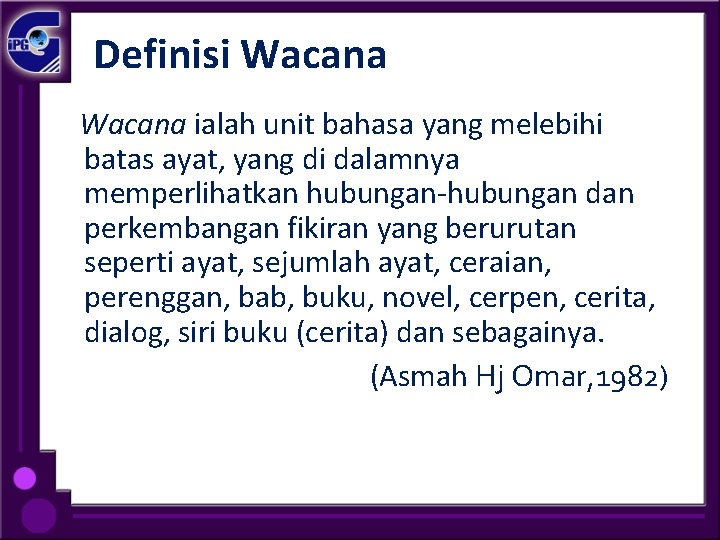 iPG

Definisi Wacana

Wacana ialah unit bahasa yang melebihi batas ayat, yang di dalamnya memperlihatkan hubungan-hubungan dan perkembangan fikiran yang berurutan seperti ayat, sejumlah ayat, ceraian, perenggan, bab, buku, novel, cerpen, cerita, dialog, siri buku (cerita) dan sebagainya.

(Asmah Hj Omar,1982)